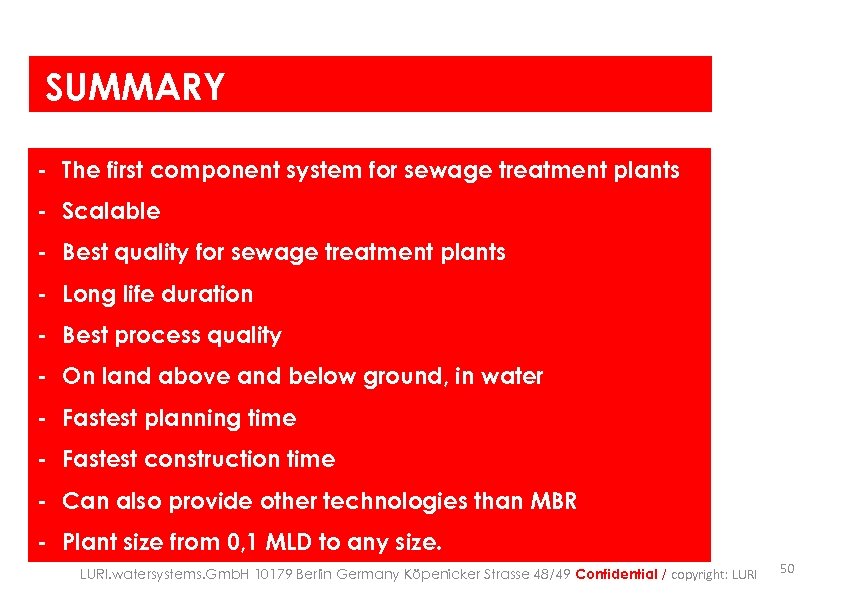 SUMMARY

- The first component system for sewage treatment plants
- Scalable
- Best quality for sewage treatment plants
- Long life duration
- Best process quality
- On land above and below ground, in water
- Fastest planning time
- Fastest construction time
- Can also provide other technologies than MBR
- Plant size from 0,1 MLD to any size.

LURI.watersystems.GmbH 10179 Berlin Germany Köpenicker Strasse 48/49 Confidential / copyright: LURI 50